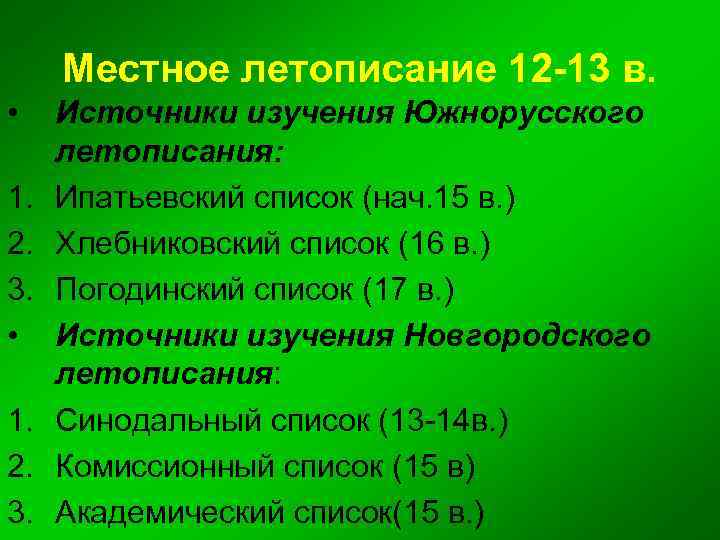 Местное летописание 12-13 в.

• Источники изучения Южнорусского летописания:

1. Ипатьевский список (нач.15 в.)
2. Хлебниковский список (16 в.)
3. Погодинский список (17 в.)

• Источники изучения Новгородского летописания:

1. Синодальный список (13-14в.)
2. Комиссионный список (15 в)
3. Академический список(15 в.)